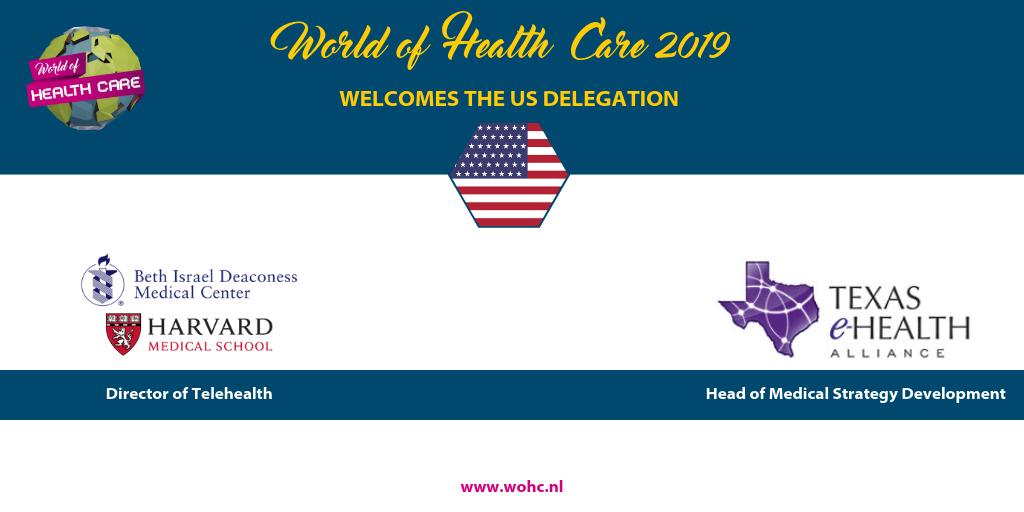 World of
HEALTH CARE

World of Health Care 2019

WELCOMES THE US DELEGATION

Beth Israel Deaconess Medical Center

HARVARD
MEDICAL SCHOOL

TEXAS
e-HEALTH
ALLIANCE

Director of Telehealth

Head of Medical Strategy Development

www.wohc.nl